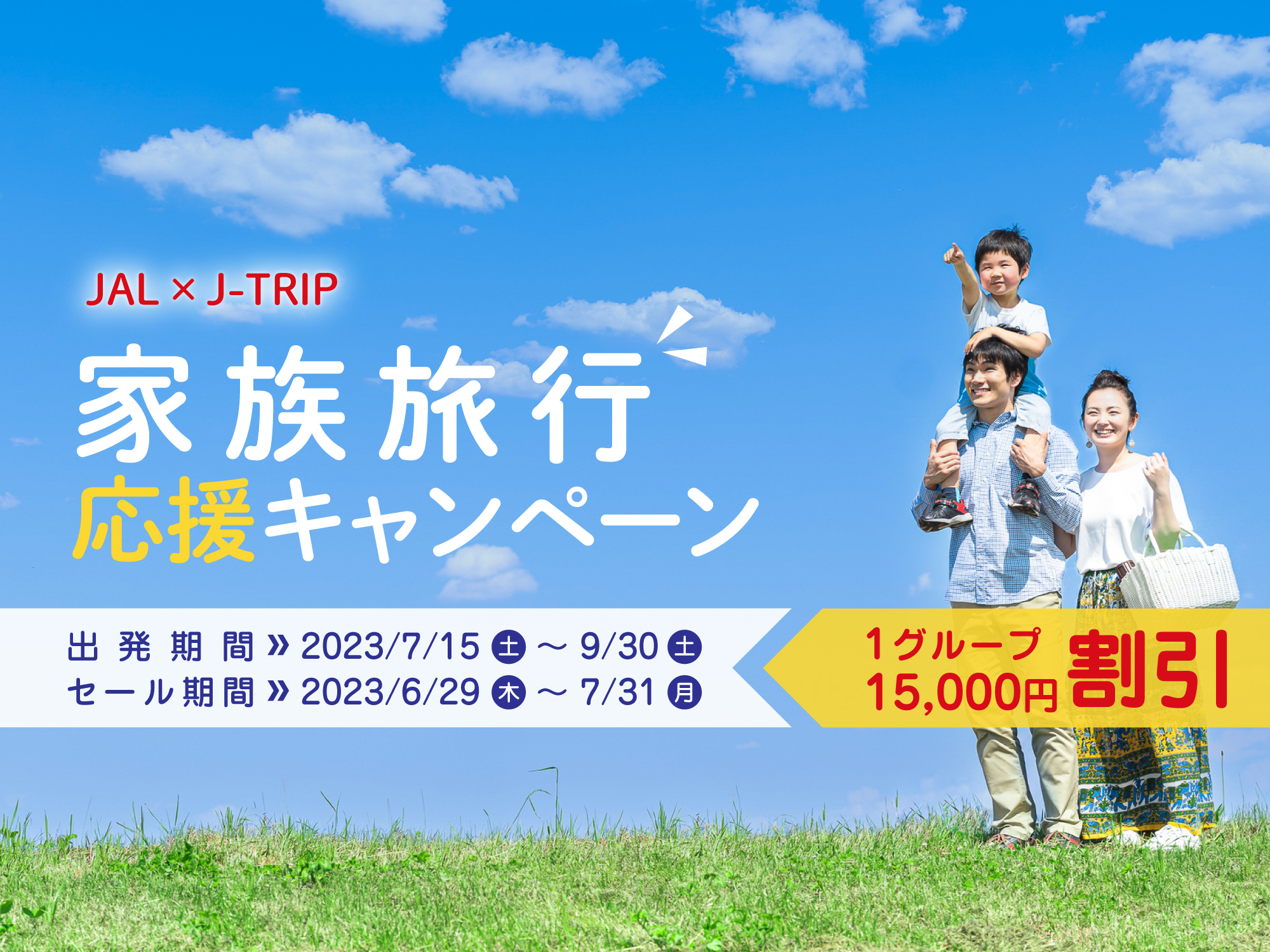 JAL × J-TRIP

家族旅行
応援キャンペーン

出発期間 » 2023/7/15 土 ～ 9/30 土
セール期間 » 2023/6/29 木 ～ 7/31 月

1グループ
15,000円 割引